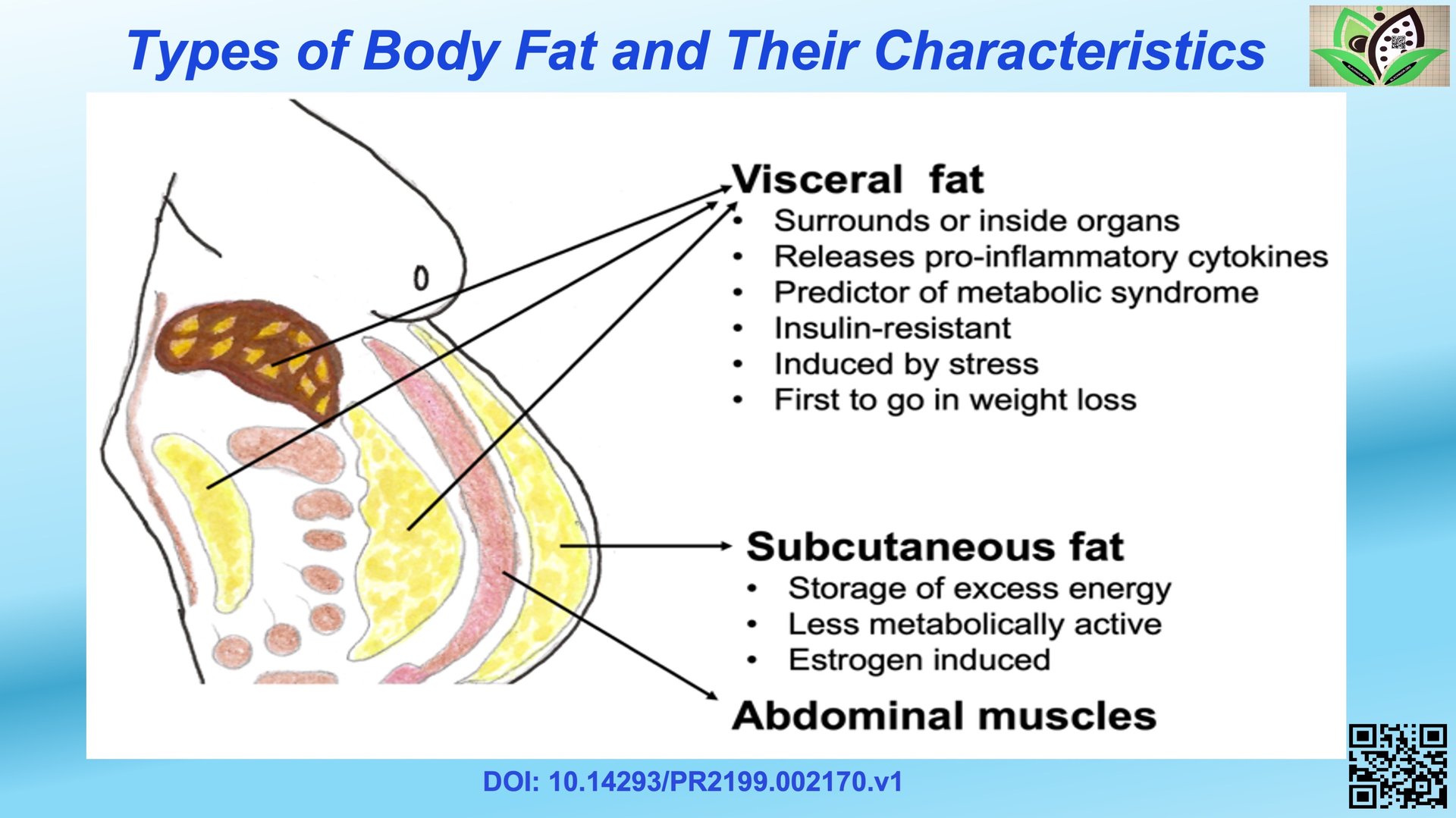 Types of Body Fat and Their Characteristics

Visceral fat
• Surrounds or inside organs
• Releases pro-inflammatory cytokines
• Predictor of metabolic syndrome
• Insulin-resistant
• Induced by stress
• First to go in weight loss

Subcutaneous fat
• Storage of excess energy
• Less metabolically active
• Estrogen induced

Abdominal muscles

DOI: 10.14293/PR2199.002170.v1